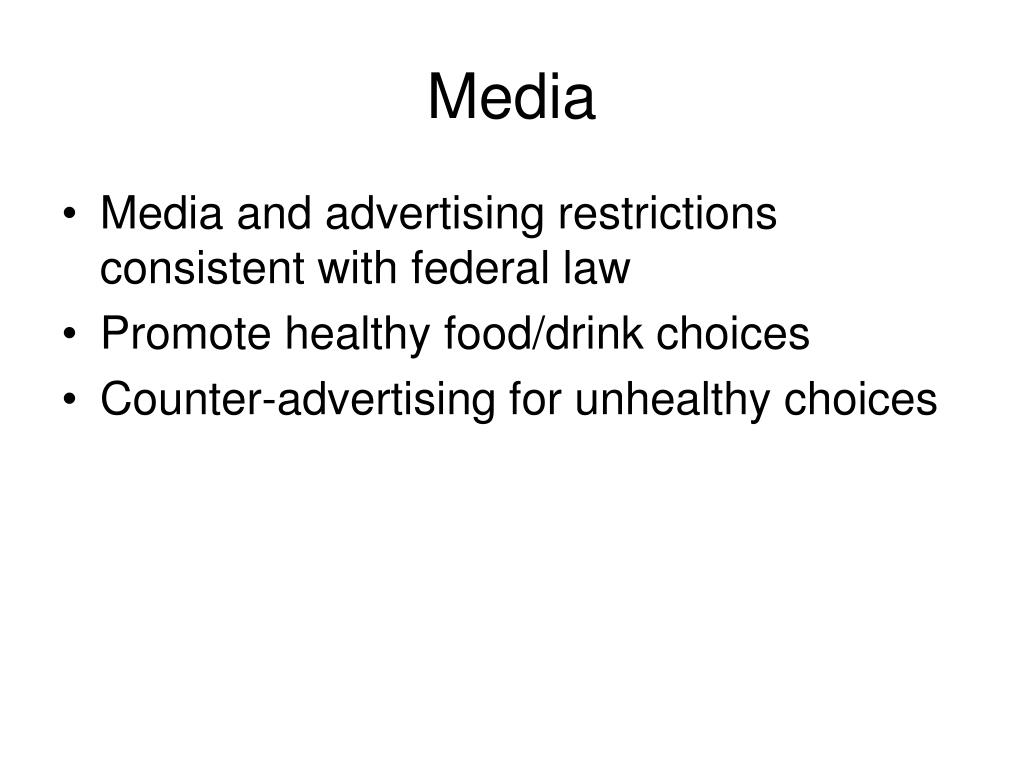 Media

• Media and advertising restrictions consistent with federal law
• Promote healthy food/drink choices
• Counter-advertising for unhealthy choices